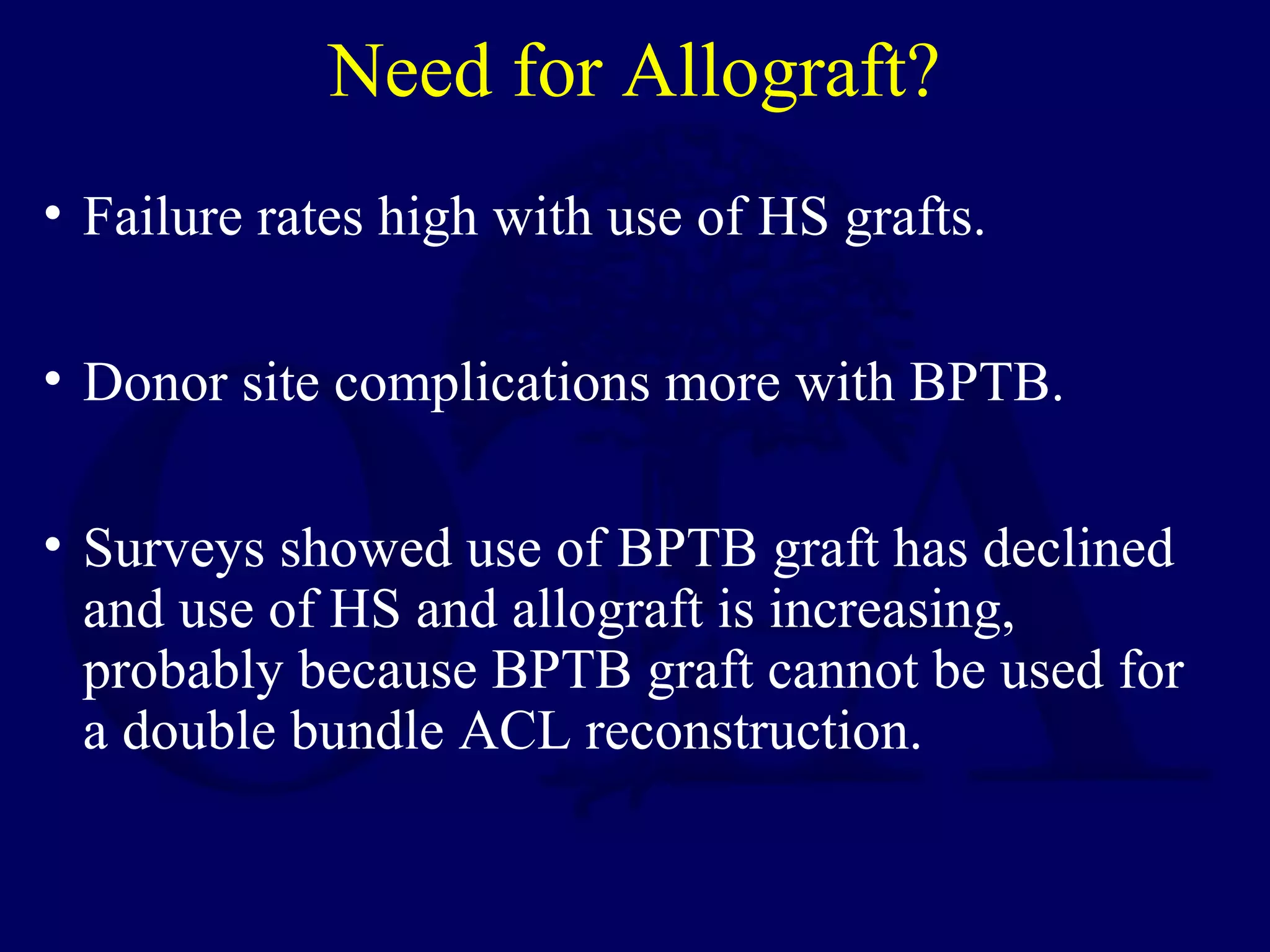 Need for Allograft?

• Failure rates high with use of HS grafts.

• Donor site complications more with BPTB.

• Surveys showed use of BPTB graft has declined and use of HS and allograft is increasing, probably because BPTB graft cannot be used for a double bundle ACL reconstruction.